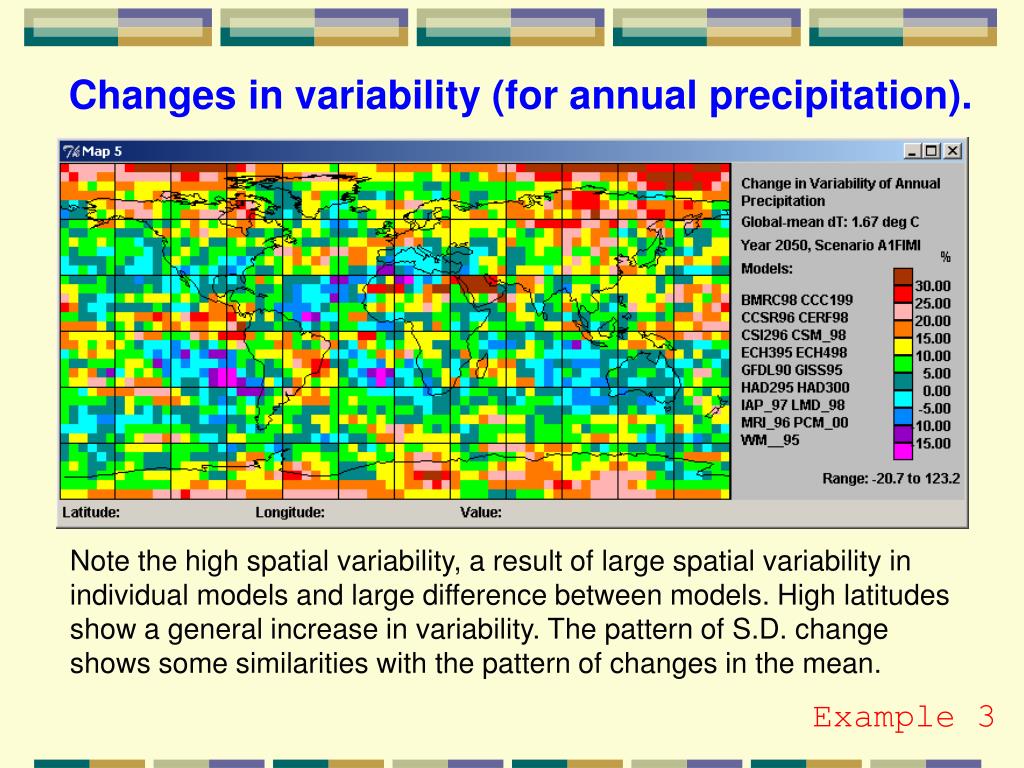 Changes in variability (for annual precipitation).

Map 5

Change in Variability of Annual Precipitation
Global-mean dT: 1.67 deg C
Year 2050, Scenario A1FIMI
Models:
BMRC98 CCC199
CCSR96 CERF98
CSI296 CSM_98
ECH395 ECH498
GFDL90 GISS95
HAD295 HAD300
IAP_97 LMD_98
MRI_96 PCM_00
WM__95

%
30.00
25.00
20.00
15.00
10.00
5.00
0.00
-5.00
10.00
15.00

Range: -20.7 to 123.2

Latitude: Longitude: Value:

Note the high spatial variability, a result of large spatial variability in individual models and large difference between models. High latitudes show a general increase in variability. The pattern of S.D. change shows some similarities with the pattern of changes in the mean.

Example 3